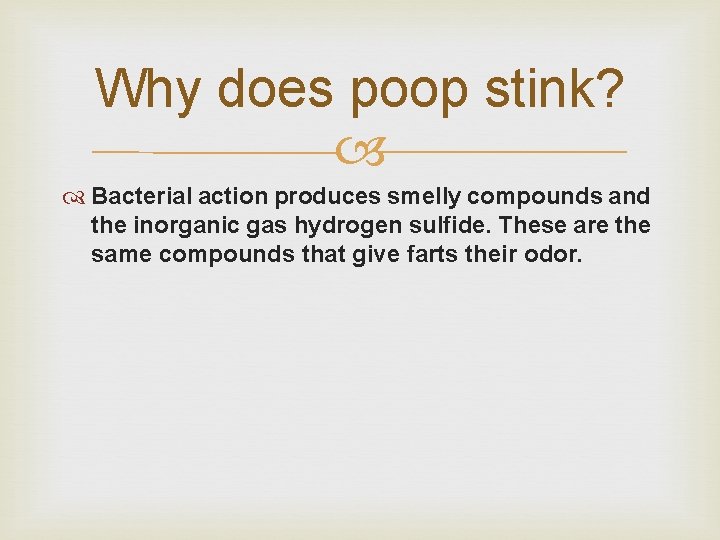 Why does poop stink?

Bacterial action produces smelly compounds and the inorganic gas hydrogen sulfide. These are the same compounds that give farts their odor.